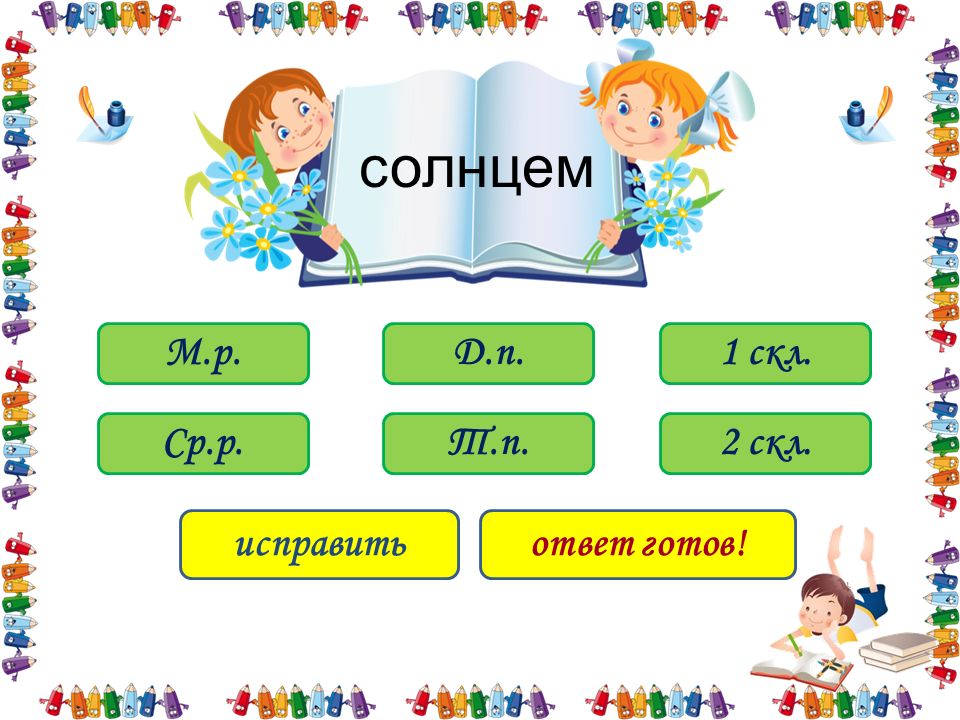 солнцем

М.р.

Д.п.

1 скл.

Ср.р.

Т.п.

2 скл.

исправить

ответ готов!